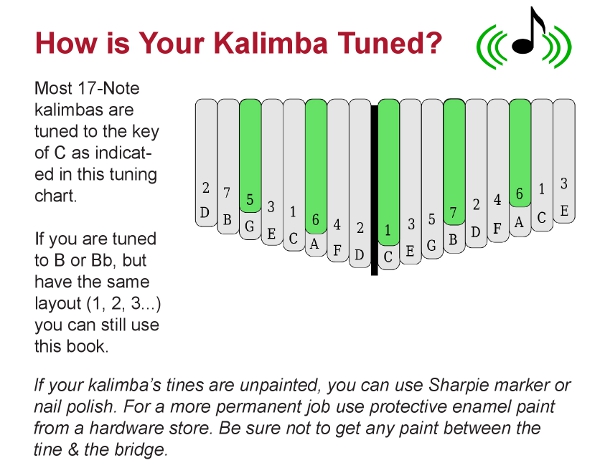 How is Your Kalimba Tuned?

Most 17-Note kalimbas are tuned to the key of C as indicated in this tuning chart.

If you are tuned to B or Bb, but have the same layout (1, 2, 3...) you can still use this book.

2 D 7 B 5 G 3 E 1 C 6 A 4 F 2 D 1 C 3 E 5 G 7 B 2 D 4 F 6 A 1 C 3 E

If your kalimba's tines are unpainted, you can use Sharpie marker or nail polish. For a more permanent job use protective enamel paint from a hardware store. Be sure not to get any paint between the tine & the bridge.